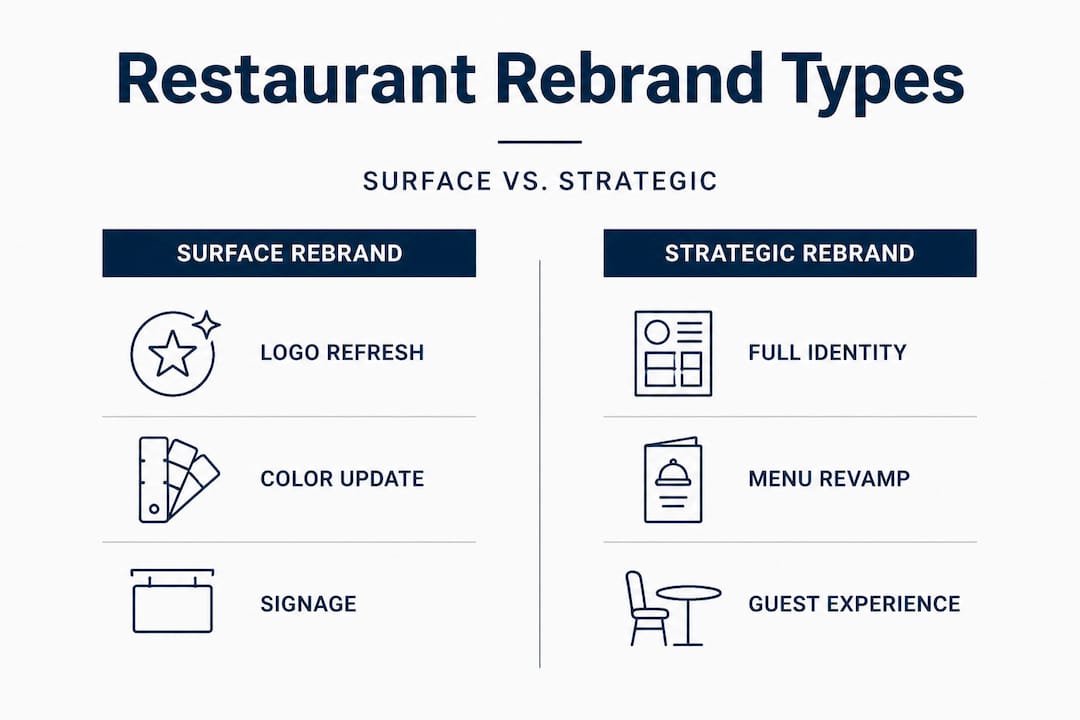 Restaurant Rebrand Types

SURFACE VS. STRATEGIC

SURFACE REBRAND

LOGO REFRESH

COLOR UPDATE

SIGNAGE

STRATEGIC REBRAND

FULL IDENTITY

MENU REVAMP

GUEST EXPERIENCE